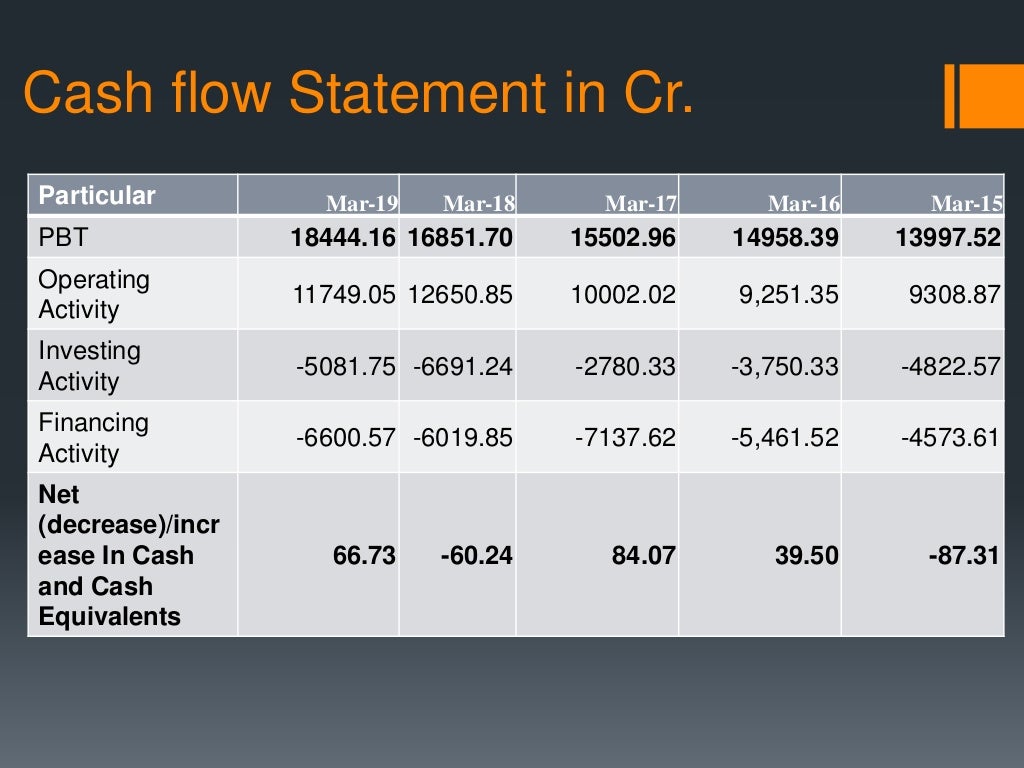 Cash flow Statement in Cr.

| Particular | Mar-19 | Mar-18 | Mar-17 | Mar-16 | Mar-15 |
|---|---|---|---|---|---|
| PBT | 18444.16 | 16851.70 | 15502.96 | 14958.39 | 13997.52 |
| Operating Activity | 11749.05 | 12650.85 | 10002.02 | 9,251.35 | 9308.87 |
| Investing Activity | -5081.75 | -6691.24 | -2780.33 | -3,750.33 | -4822.57 |
| Financing Activity | -6600.57 | -6019.85 | -7137.62 | -5,461.52 | -4573.61 |
| Net (decrease)/increase In Cash and Cash Equivalents | 66.73 | -60.24 | 84.07 | 39.50 | -87.31 |